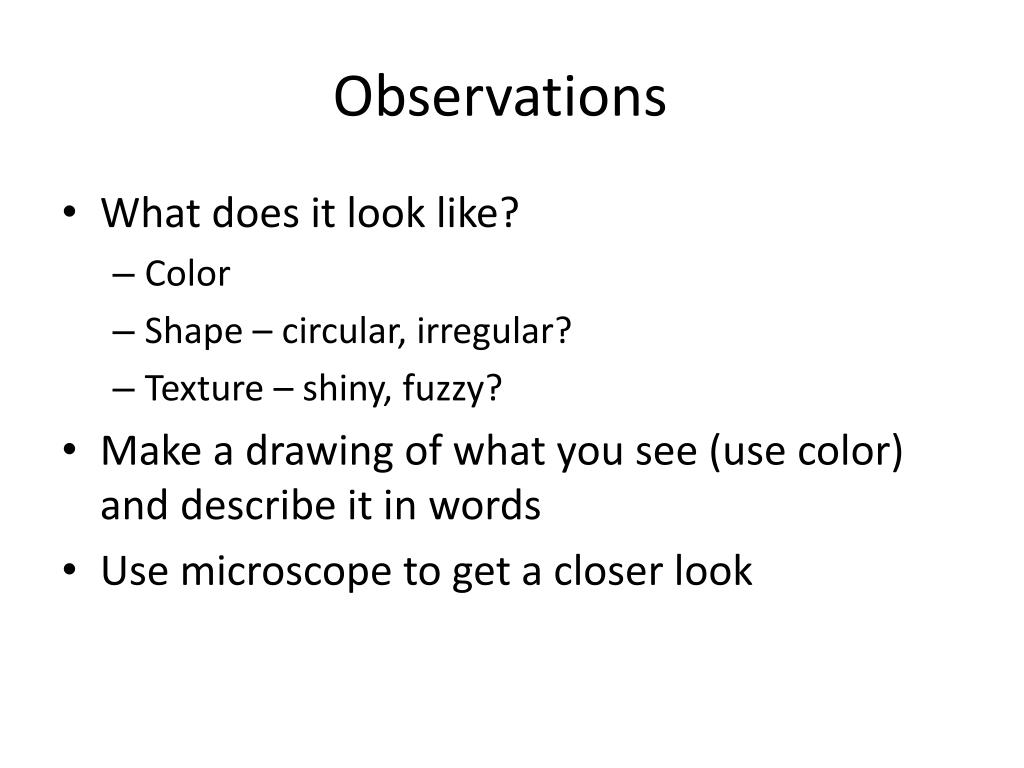 Observations

• What does it look like?
– Color
– Shape – circular, irregular?
– Texture – shiny, fuzzy?
• Make a drawing of what you see (use color) and describe it in words
• Use microscope to get a closer look